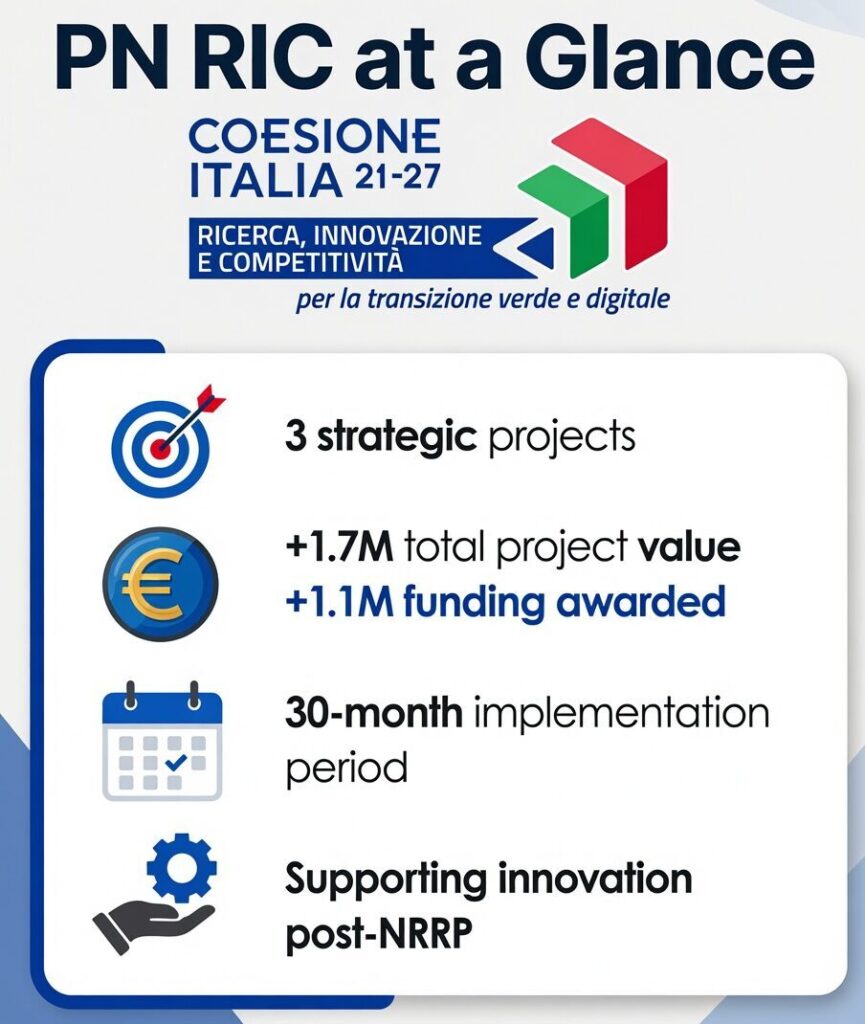 PN RIC at a Glance

COESIONE ITALIA 21-27

RICERCA, INNOVAZIONE E COMPETITIVITÀ

per la transizione verde e digitale

3 strategic projects

+1.7M total project value
+1.1M funding awarded

30-month implementation period

Supporting innovation post-NRRP